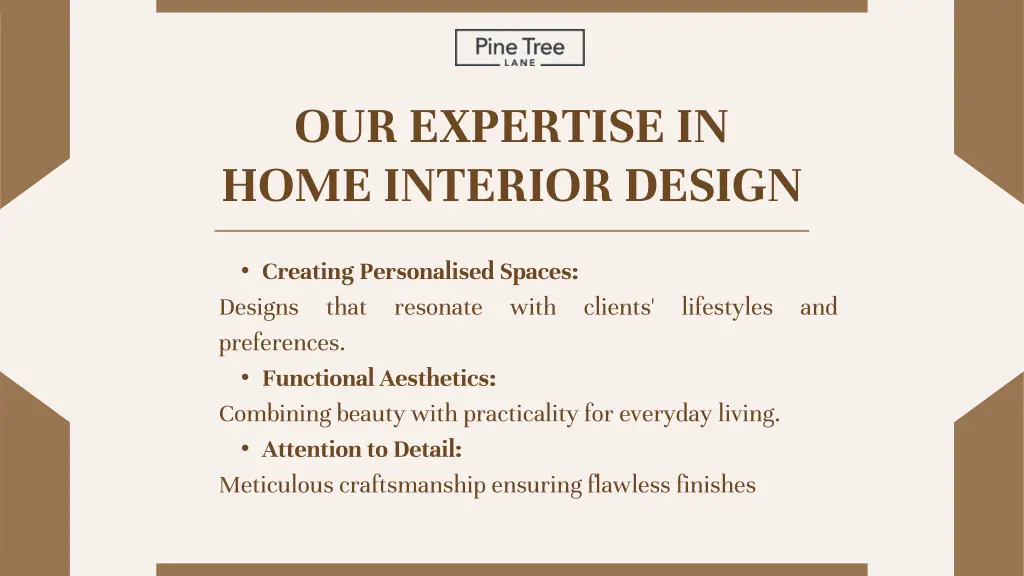 Pine Tree
LANE

OUR EXPERTISE IN HOME INTERIOR DESIGN

• Creating Personalised Spaces:
Designs that resonate with clients' lifestyles and preferences.
• Functional Aesthetics:
Combining beauty with practicality for everyday living.
• Attention to Detail:
Meticulous craftsmanship ensuring flawless finishes